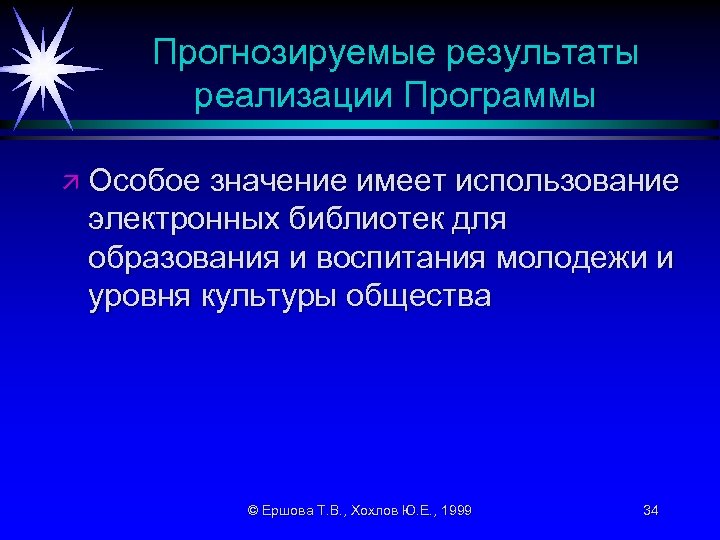 Прогнозируемые результаты реализации Программы

Особое значение имеет использование электронных библиотек для образования и воспитания молодежи и уровня культуры общества

© Ершова Т.В., Хохлов Ю.Е., 1999

34